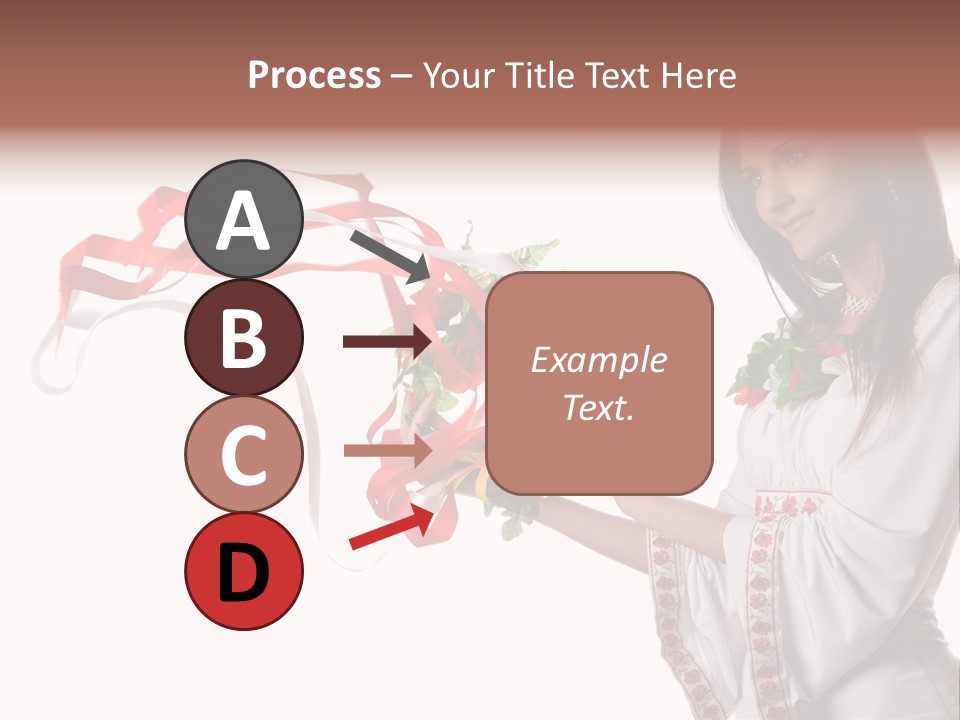 Process – Your Title Text Here

A

B

C

D

Example Text.